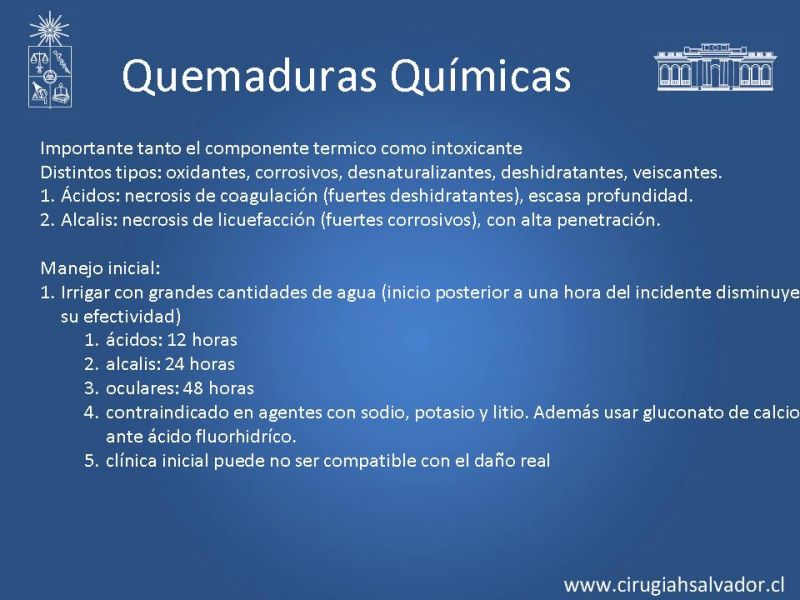 Quemaduras Químicas

Importante tanto el componente termico como intoxicante
Distintos tipos: oxidantes, corrosivos, desnaturalizantes, deshidratantes, veiscantes.
1. Ácidos: necrosis de coagulación (fuertes deshidratantes), escasa profundidad.
2. Alcalis: necrosis de licuefacción (fuertes corrosivos), con alta penetración.

Manejo inicial:
1. Irrigar con grandes cantidades de agua (inicio posterior a una hora del incidente disminuye su efectividad)
1. ácidos: 12 horas
2. alcalis: 24 horas
3. oculares: 48 horas
4. contraindicado en agentes con sodio, potasio y litio. Además usar gluconato de calcio ante ácido fluorhidríco.
5. clínica inicial puede no ser compatible con el daño real

www.cirugiahsalvador.cl